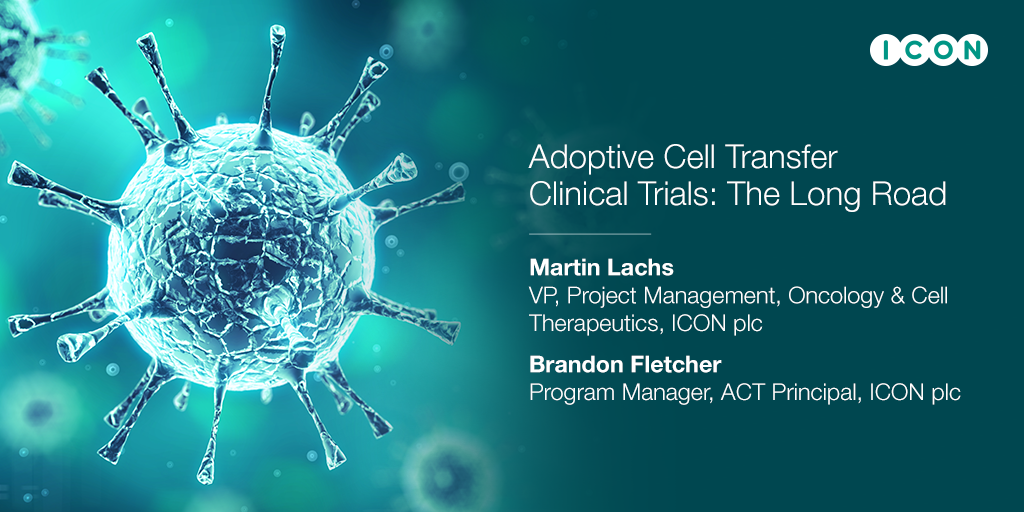 ICON

Adoptive Cell Transfer Clinical Trials: The Long Road

Martin Lachs
VP, Project Management, Oncology & Cell Therapeutics, ICON plc

Brandon Fletcher
Program Manager, ACT Principal, ICON plc